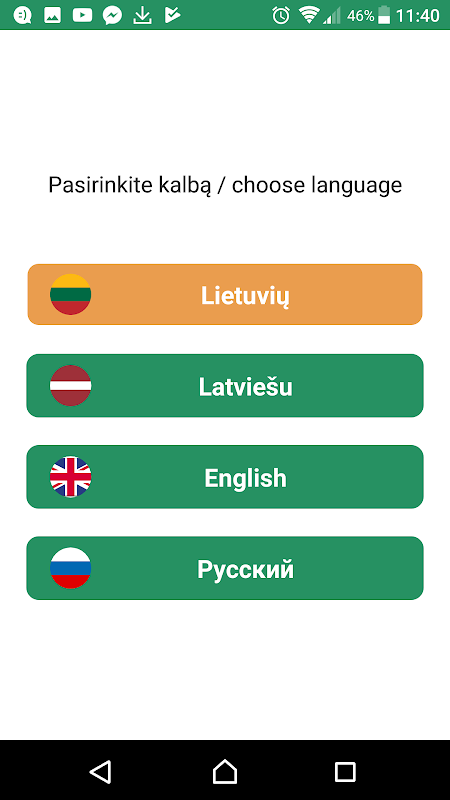 46% 11:40

Pasirinkite kalbą / choose language

Lietuvių

Latviešu

English

Русский